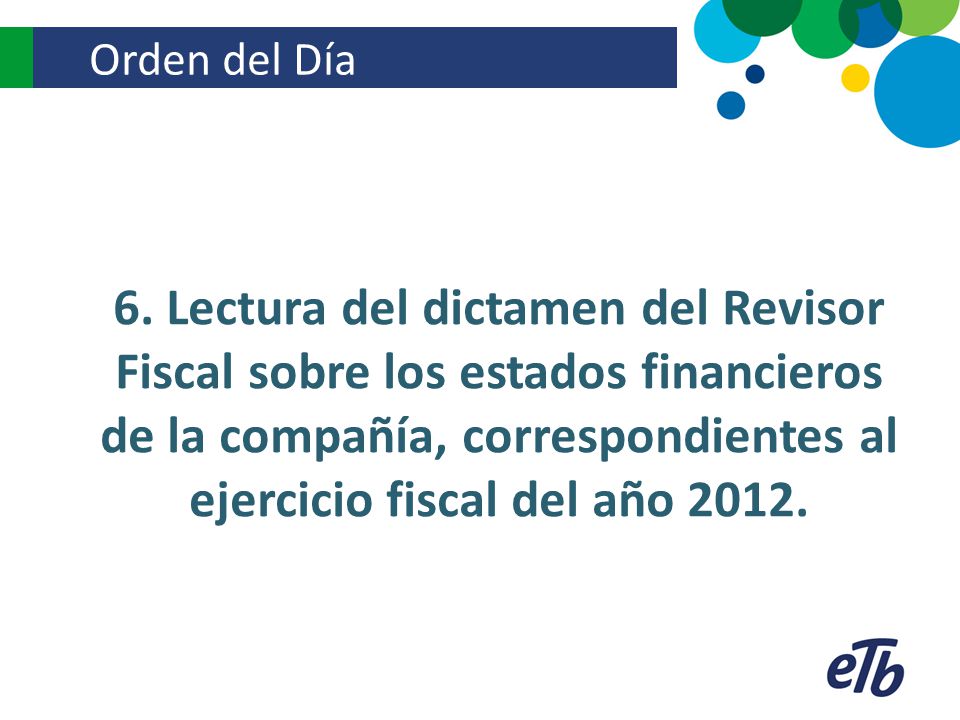 Orden del Día

6. Lectura del dictamen del Revisor Fiscal sobre los estados financieros de la compañía, correspondientes al ejercicio fiscal del año 2012.

eTb